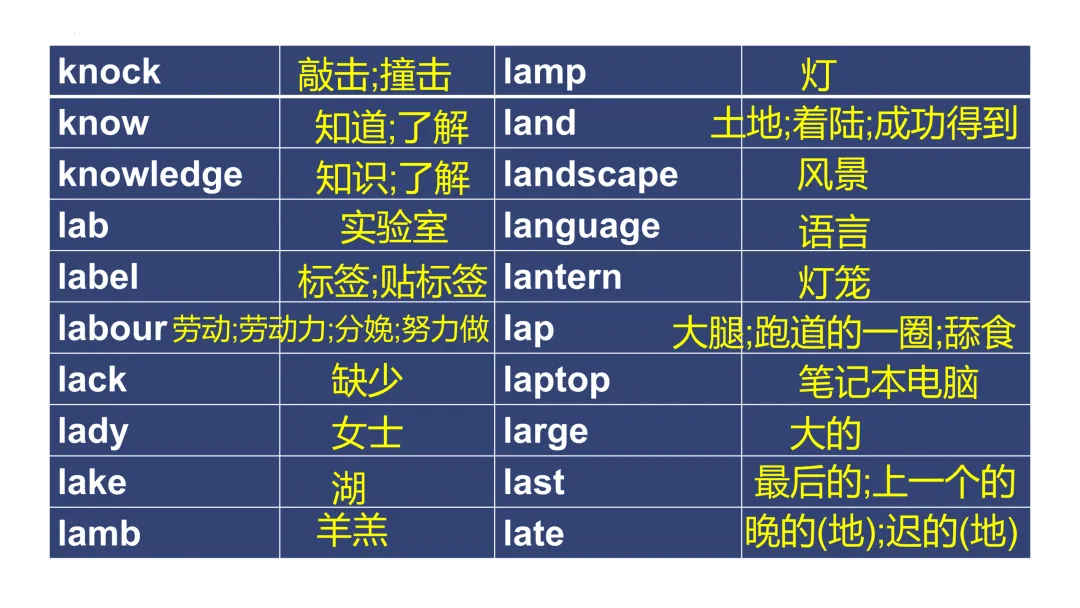 | knock | 敲击;撞击 | lamp | 灯 |
|---|---|---|---|
| know | 知道;了解 | land | 土地;着陆;成功得到 |
| knowledge | 知识;了解 | landscape | 风景 |
| lab | 实验室 | language | 语言 |
| label | 标签;贴标签 | lantern | 灯笼 |
| labour | 劳动;劳动力;分娩;努力做 | lap | 大腿;跑道的一圈;舔食 |
| lack | 缺少 | laptop | 笔记本电脑 |
| lady | 女士 | large | 大的 |
| lake | 湖 | last | 最后的;上一个的 |
| lamb | 羊羔 | late | 晚的(地);迟的(地) |